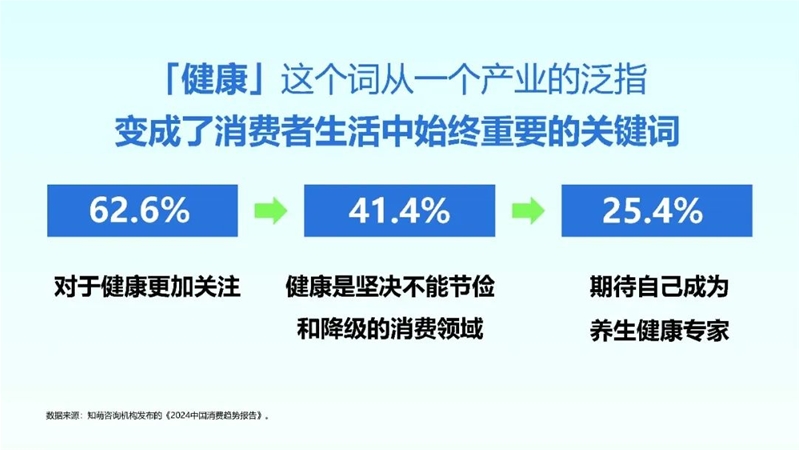 「健康」这个词从一个产业的泛指
变成了消费者生活中始终重要的关键词

62.6%

对于健康更加关注

41.4%

健康是坚决不能节俭和降级的消费领域

25.4%

期待自己成为养生健康专家

数据来源：知萌咨询机构发布的《2024中国消费趋势报告》。